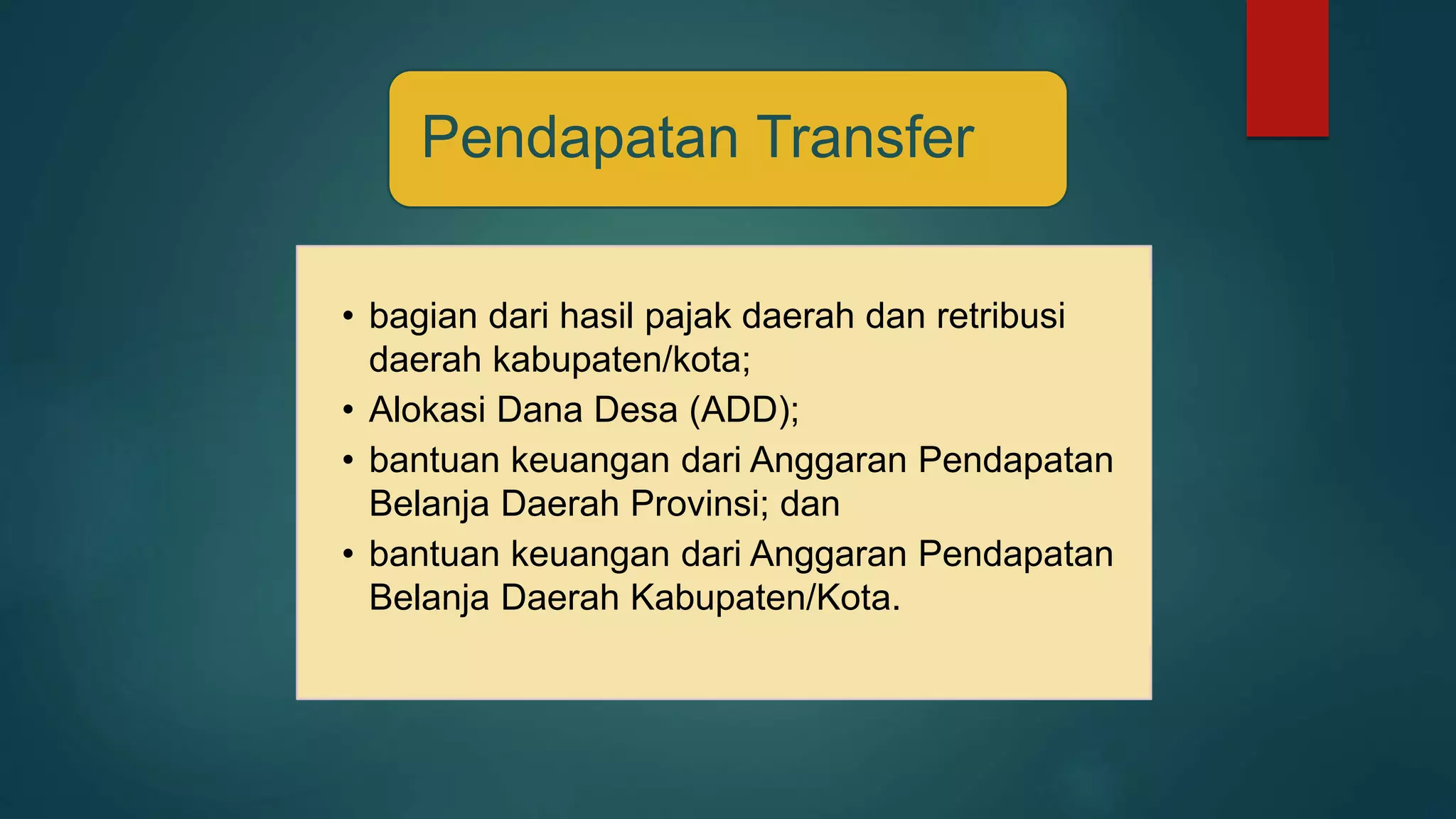 Pendapatan Transfer

• bagian dari hasil pajak daerah dan retribusi daerah kabupaten/kota;
• Alokasi Dana Desa (ADD);
• bantuan keuangan dari Anggaran Pendapatan Belanja Daerah Provinsi; dan
• bantuan keuangan dari Anggaran Pendapatan Belanja Daerah Kabupaten/Kota.